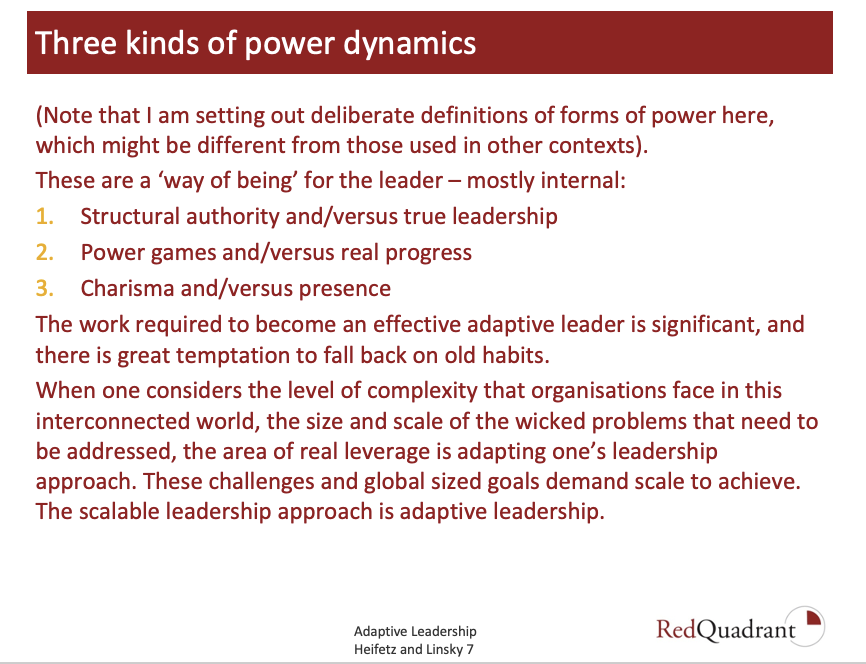 Three kinds of power dynamics

(Note that I am setting out deliberate definitions of forms of power here, which might be different from those used in other contexts).

These are a ‘way of being’ for the leader – mostly internal:

1. Structural authority and/versus true leadership
2. Power games and/versus real progress
3. Charisma and/versus presence

The work required to become an effective adaptive leader is significant, and there is great temptation to fall back on old habits.

When one considers the level of complexity that organisations face in this interconnected world, the size and scale of the wicked problems that need to be addressed, the area of real leverage is adapting one’s leadership approach. These challenges and global sized goals demand scale to achieve. The scalable leadership approach is adaptive leadership.

Adaptive Leadership
Heifetz and Linsky 7

RedQuadrant